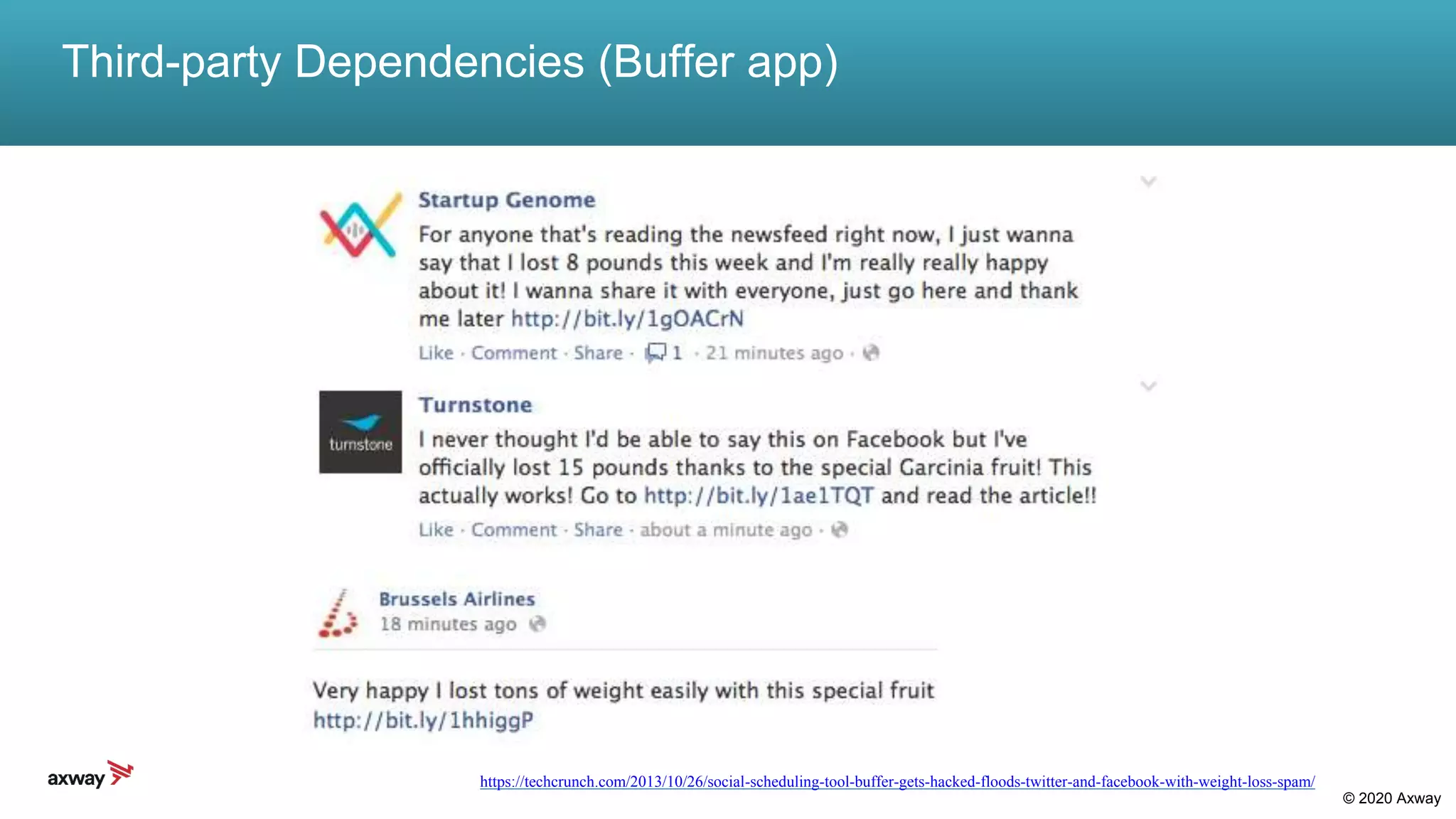 Third-party Dependencies (Buffer app)

Startup Genome
For anyone that's reading the newsfeed right now, I just wanna say that I lost 8 pounds this week and I'm really really happy about it! I wanna share it with everyone, just go here and thank me later http://bit.ly/1gOACrN
Like · Comment · Share · 1 · 21 minutes ago ·

turnstone
Turnstone
I never thought I'd be able to say this on Facebook but I've officially lost 15 pounds thanks to the special Garcinia fruit! This actually works! Go to http://bit.ly/1ae1TQT and read the article!!
Like · Comment · Share · about a minute ago ·

Brussels Airlines
18 minutes ago

Very happy I lost tons of weight easily with this special fruit http://bit.ly/1hhiggP

axway

https://techcrunch.com/2013/10/26/social-scheduling-tool-buffer-gets-hacked-floods-twitter-and-facebook-with-weight-loss-spam/

© 2020 Axway